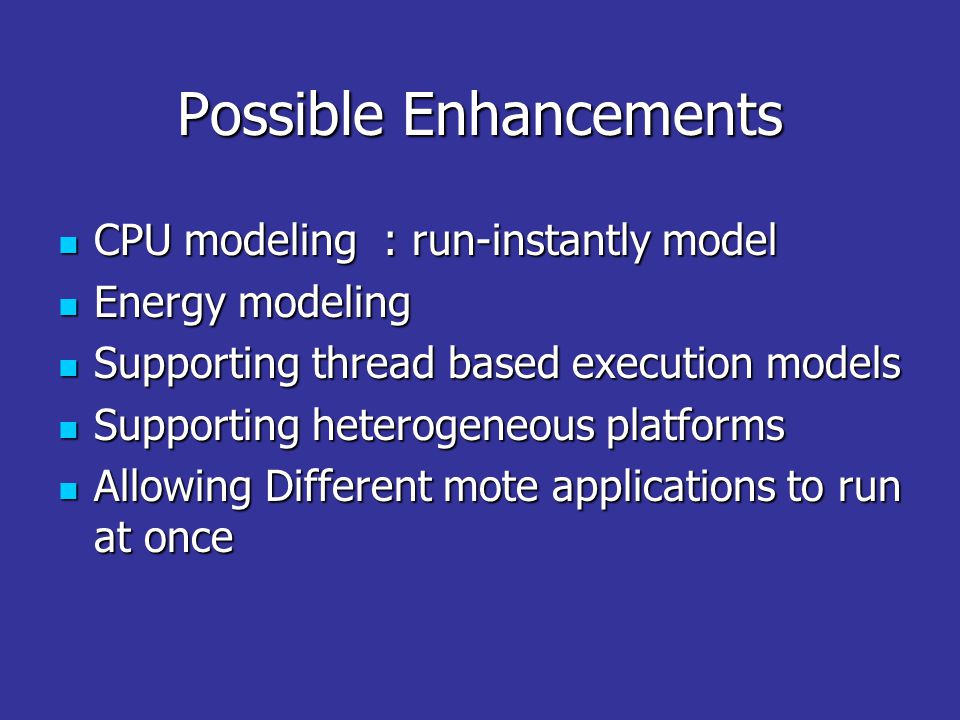 Possible Enhancements

- CPU modeling : run-instantly model
- Energy modeling
- Supporting thread based execution models
- Supporting heterogeneous platforms
- Allowing Different mote applications to run at once